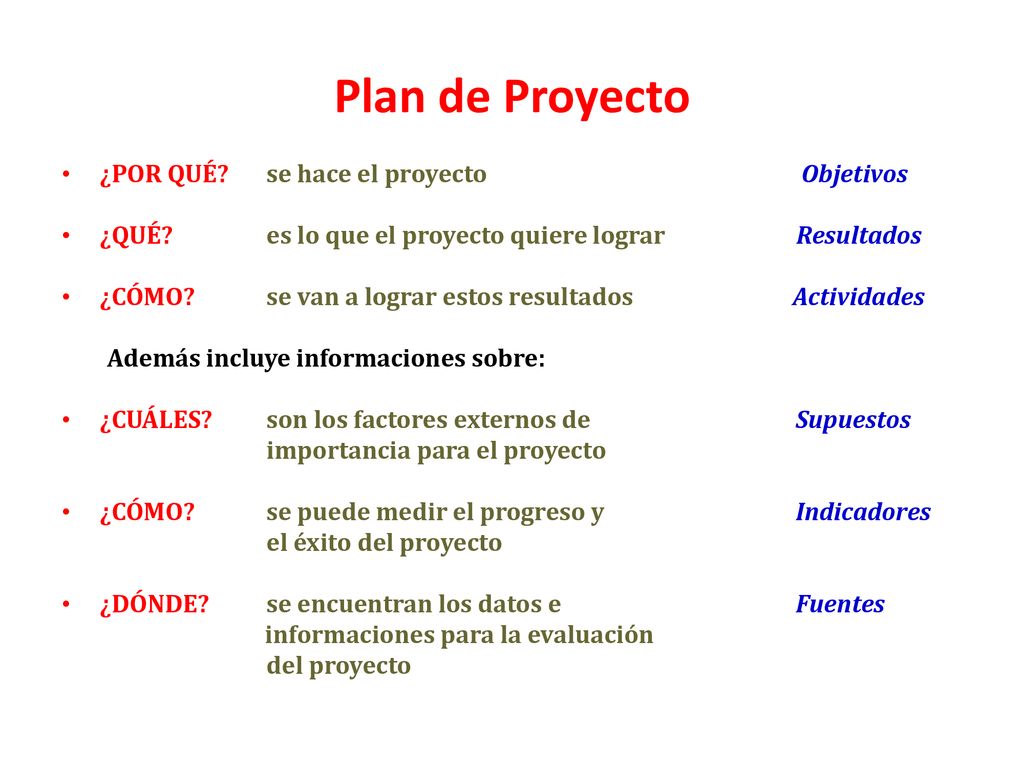 Plan de Proyecto

• ¿POR QUÉ? se hace el proyecto Objetivos

• ¿QUÉ? es lo que el proyecto quiere lograr Resultados

• ¿CÓMO? se van a lograr estos resultados Actividades

Además incluye informaciones sobre:

• ¿CUÁLES? son los factores externos de importancia para el proyecto Supuestos

• ¿CÓMO? se puede medir el progreso y el éxito del proyecto Indicadores

• ¿DÓNDE? se encuentran los datos e informaciones para la evaluación del proyecto Fuentes